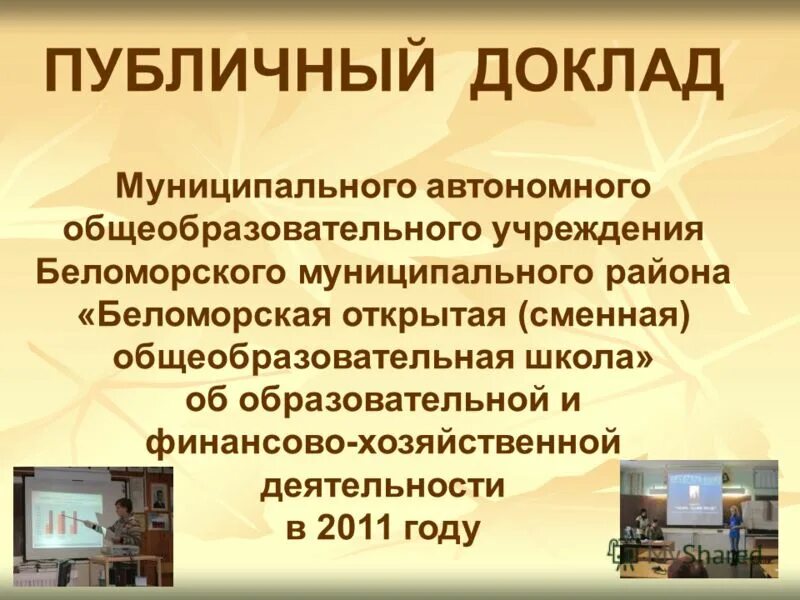 ПУБЛИЧНЫЙ ДОКЛАД

Муниципального автономного общеобразовательного учреждения Беломорского муниципального района «Беломорская открытая (сменная) общеобразовательная школа» об образовательной и финансово-хозяйственной деятельности в 2011 году

MyShared